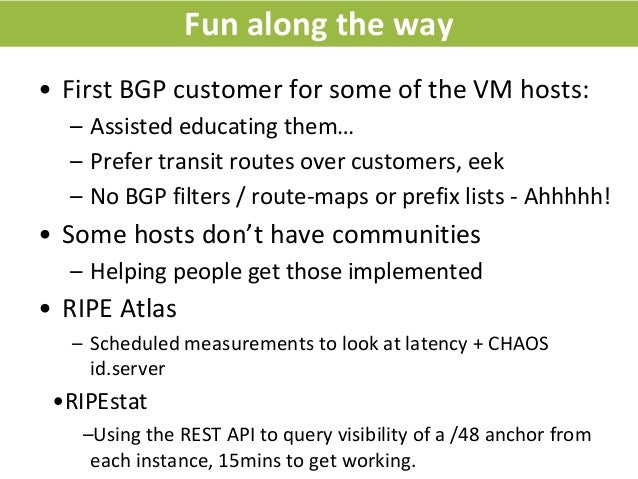 Fun along the way

• First BGP customer for some of the VM hosts:
– Assisted educating them…
– Prefer transit routes over customers, eek
– No BGP filters / route-maps or prefix lists - Ahhhhh!

• Some hosts don't have communities
– Helping people get those implemented

• RIPE Atlas
– Scheduled measurements to look at latency + CHAOS id.server

•RIPEstat
–Using the REST API to query visibility of a /48 anchor from each instance, 15mins to get working.